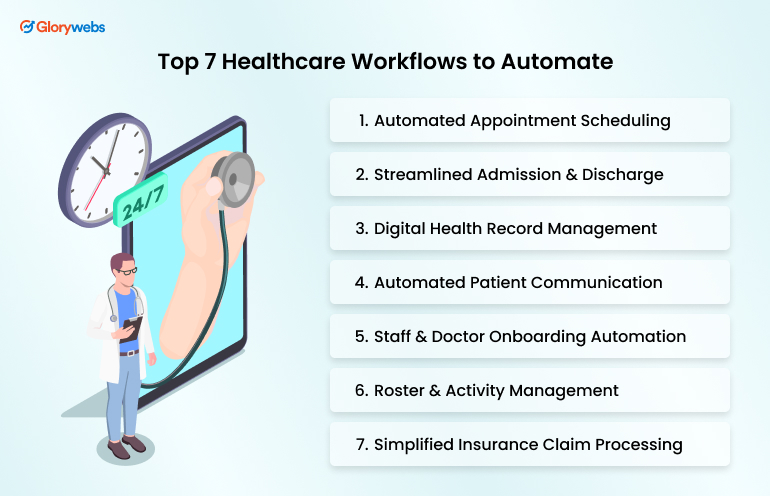 Glorywebs

Top 7 Healthcare Workflows to Automate

24/7

1. Automated Appointment Scheduling

2. Streamlined Admission & Discharge

3. Digital Health Record Management

4. Automated Patient Communication

5. Staff & Doctor Onboarding Automation

6. Roster & Activity Management

7. Simplified Insurance Claim Processing